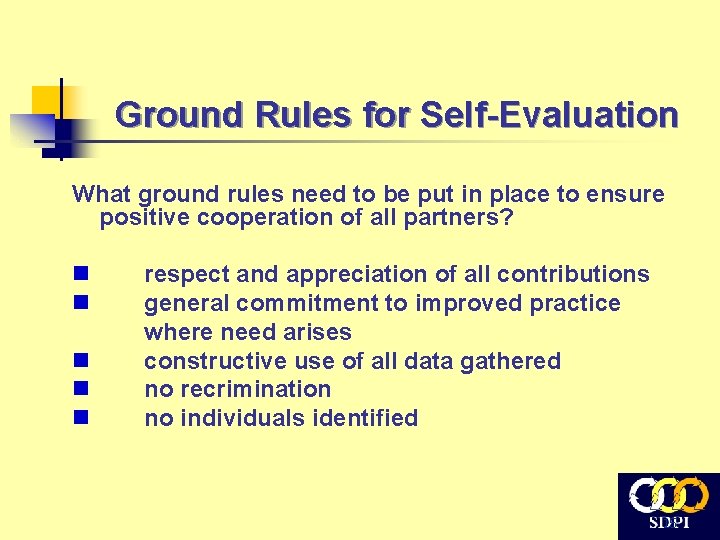 Ground Rules for Self-Evaluation

What ground rules need to be put in place to ensure positive cooperation of all partners?

- respect and appreciation of all contributions
- general commitment to improved practice where need arises
- constructive use of all data gathered
- no recrimination
- no individuals identified

SDPI